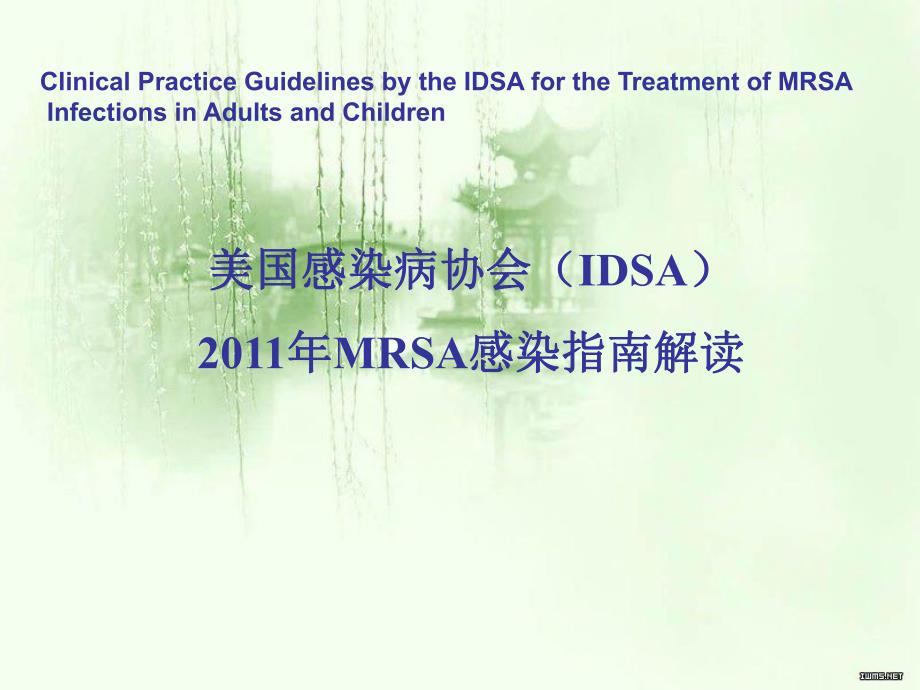 Clinical Practice Guidelines by the IDSA for the Treatment of MRSA Infections in Adults and Children

美国感染病协会（IDSA）

2011年MRSA感染指南解读

IWMS.NET